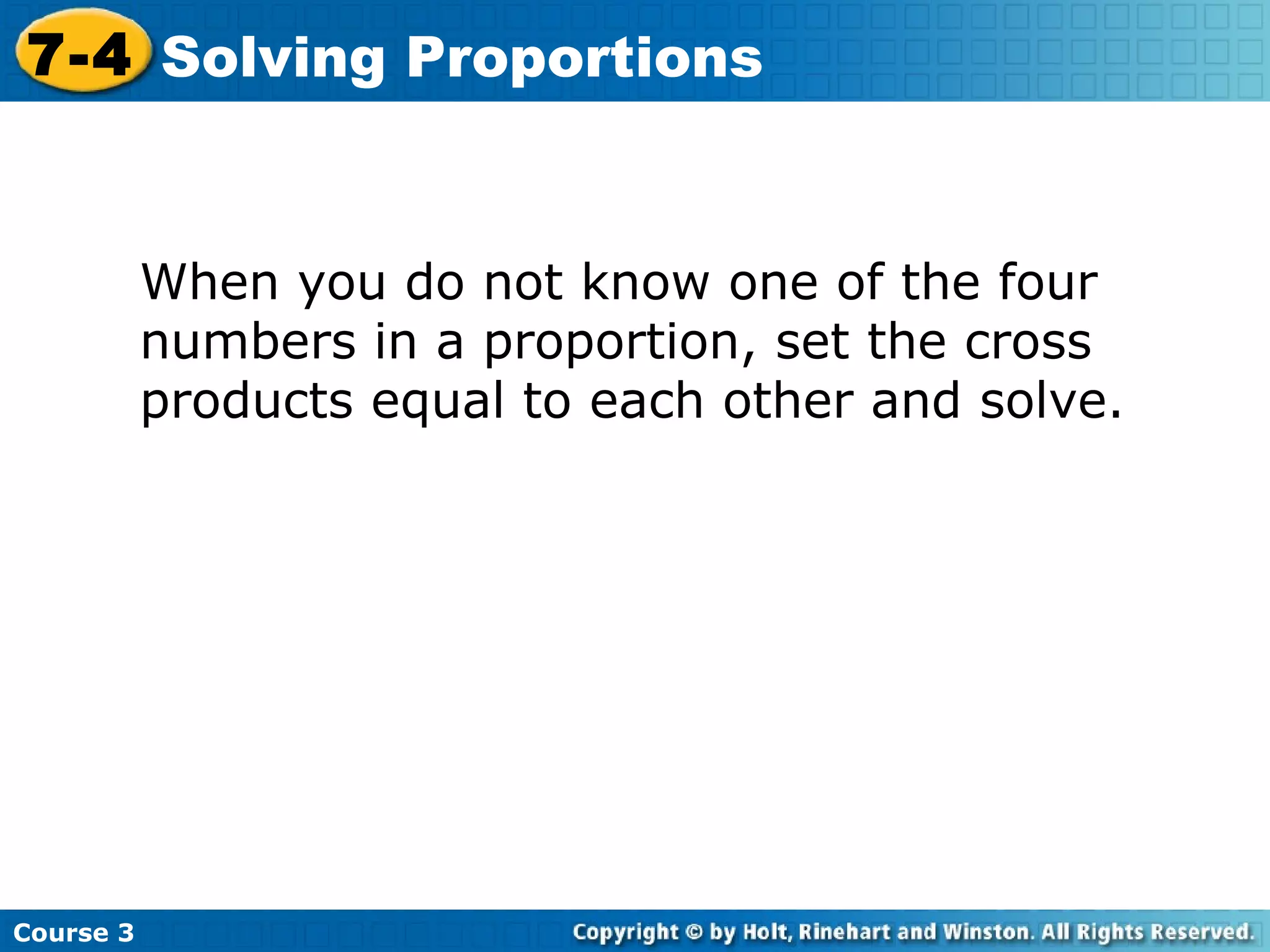 7-4 Solving Proportions

When you do not know one of the four numbers in a proportion, set the cross products equal to each other and solve.

Course 3

Copyright © by Holt, Rinehart and Winston. All Rights Reserved.